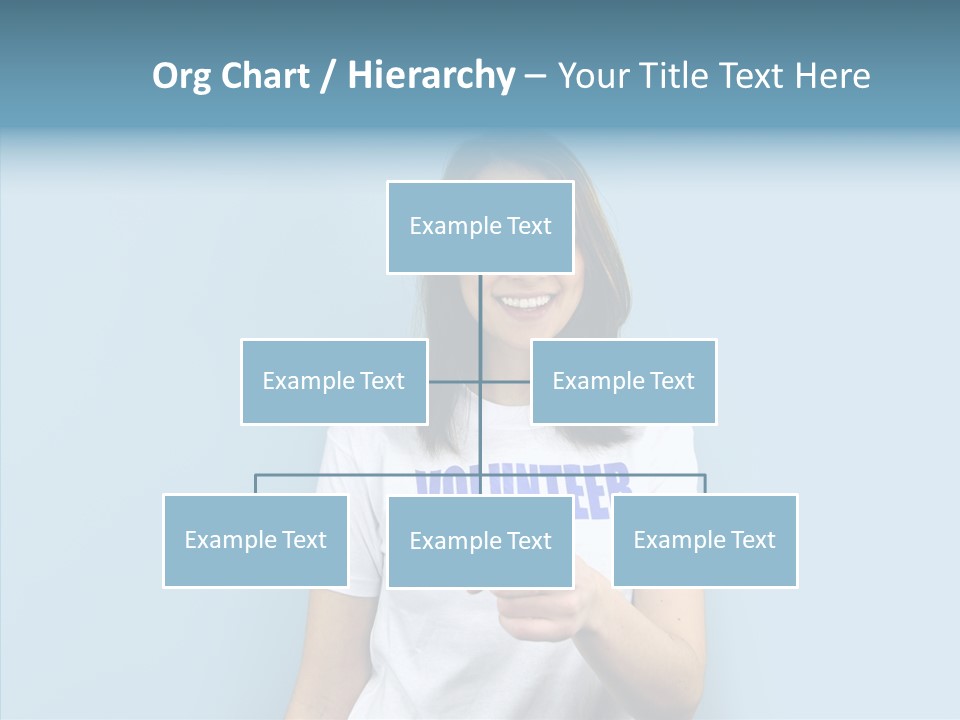 Org Chart / Hierarchy – Your Title Text Here

Example Text

Example Text

Example Text

VOLUNTEER

Example Text

Example Text

Example Text